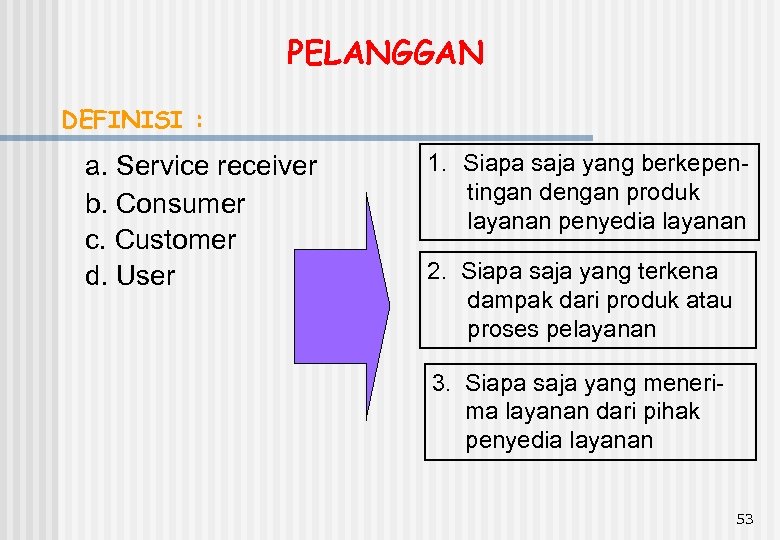 PELANGGAN

DEFINISI :

a. Service receiver
b. Consumer
c. Customer
d. User

1. Siapa saja yang berkepentingan dengan produk layanan penyedia layanan

2. Siapa saja yang terkena dampak dari produk atau proses pelayanan

3. Siapa saja yang menerima layanan dari pihak penyedia layanan

53